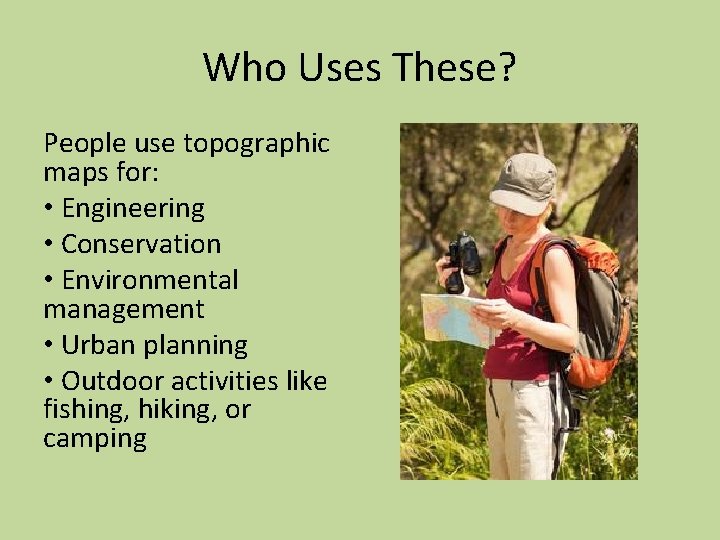 Who Uses These?

People use topographic maps for:

• Engineering
• Conservation
• Environmental management
• Urban planning
• Outdoor activities like fishing, hiking, or camping